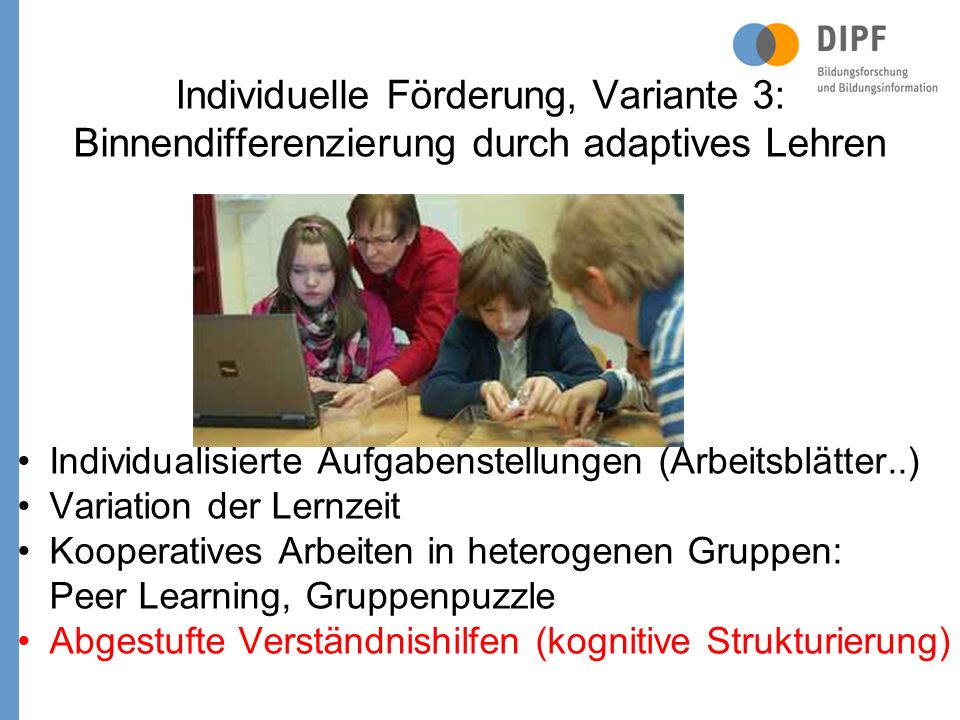 DIPF
Bildungsforschung und Bildungsinformation

Individuelle Förderung, Variante 3:
Binnendifferenzierung durch adaptives Lehren

• Individualisierte Aufgabenstellungen (Arbeitsblätter..)
• Variation der Lernzeit
• Kooperatives Arbeiten in heterogenen Gruppen: Peer Learning, Gruppenpuzzle
• Abgestufte Verständnishilfen (kognitive Strukturierung)